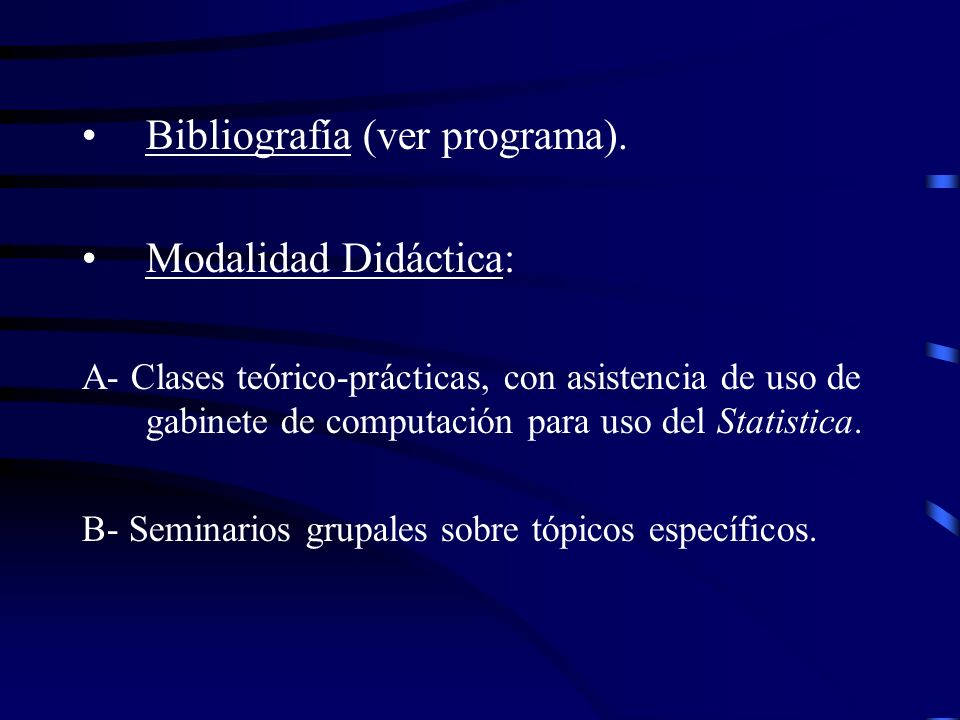 • Bibliografía (ver programa).

• Modalidad Didáctica:

A- Clases teórico-prácticas, con asistencia de uso de gabinete de computación para uso del Statistica.

B- Seminarios grupales sobre tópicos específicos.